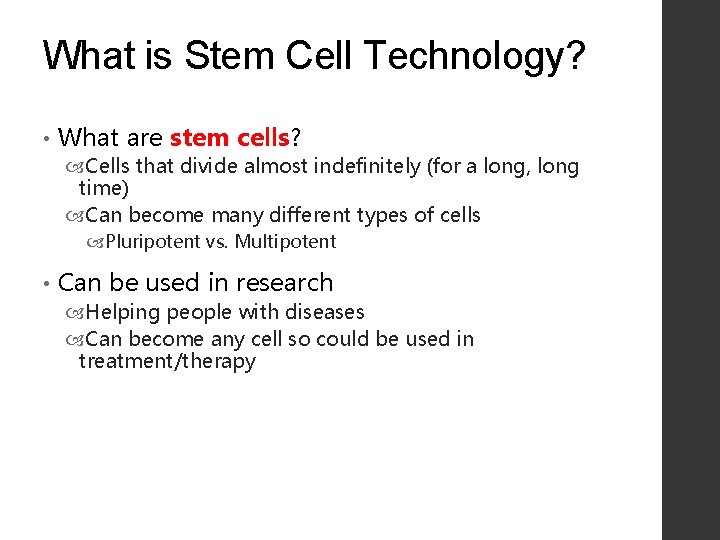 What is Stem Cell Technology?

• What are stem cells?
  Cells that divide almost indefinitely (for a long, long time)
  Can become many different types of cells
    Pluripotent vs. Multipotent

• Can be used in research
  Helping people with diseases
  Can become any cell so could be used in treatment/therapy